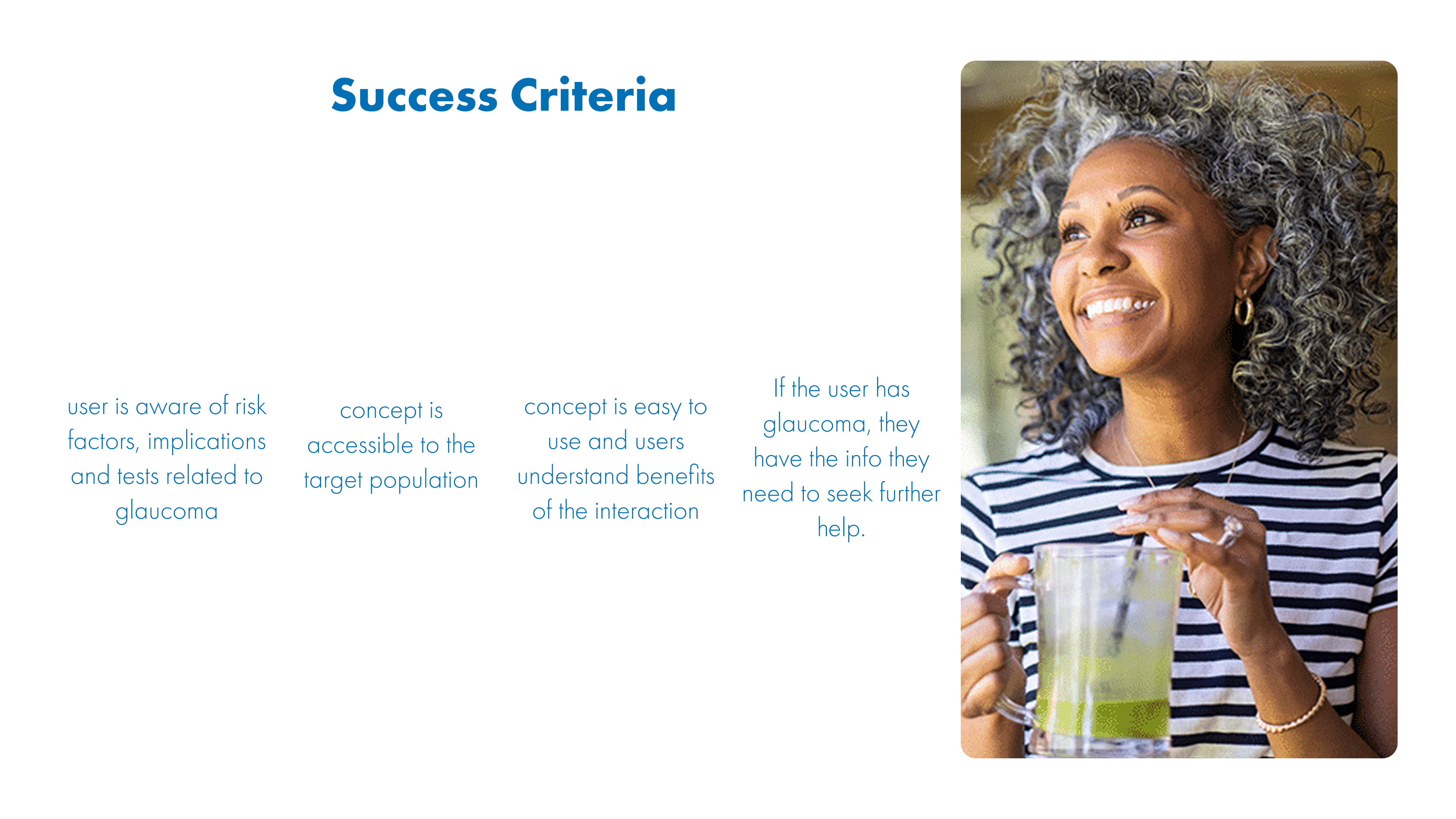 Success Criteria

user is aware of risk factors, implications and tests related to glaucoma

concept is accessible to the target population

concept is easy to use and users understand benefits of the interaction

If the user has glaucoma, they have the info they need to seek further help.